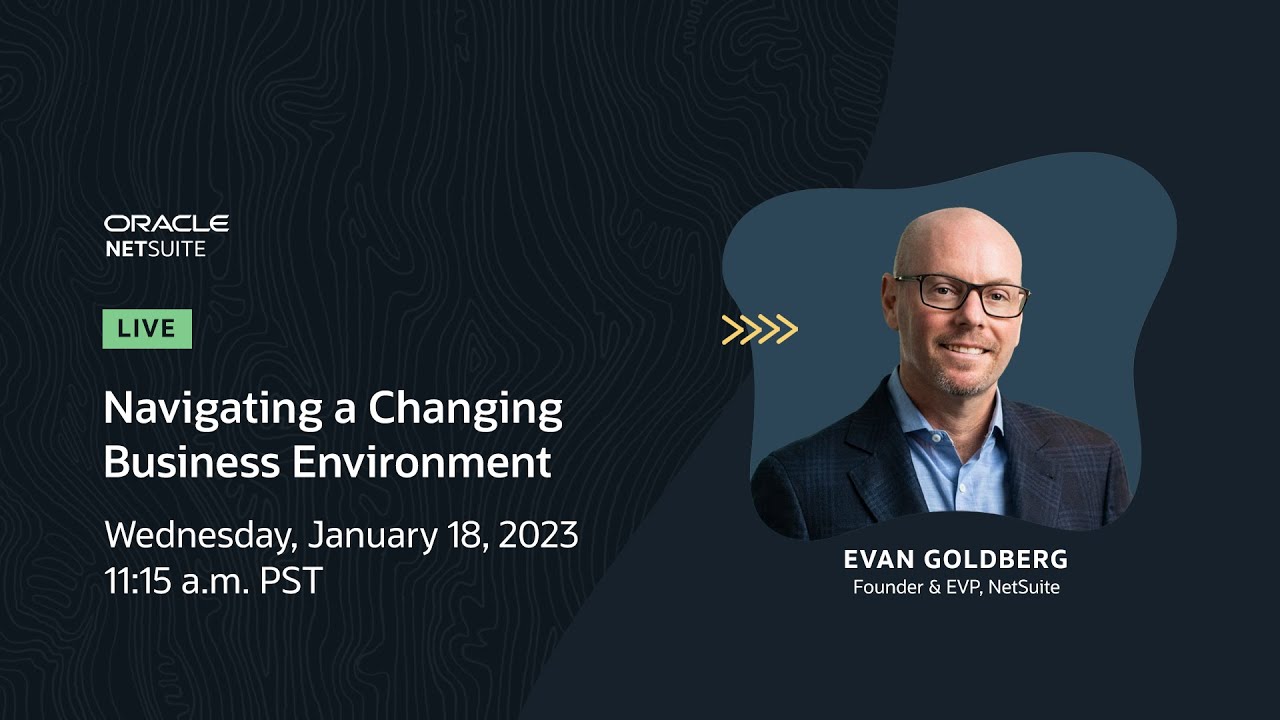 ORACLE
NETSUITE

LIVE

Navigating a Changing Business Environment

Wednesday, January 18, 2023
11:15 a.m. PST

EVAN GOLDBERG
Founder & EVP, NetSuite